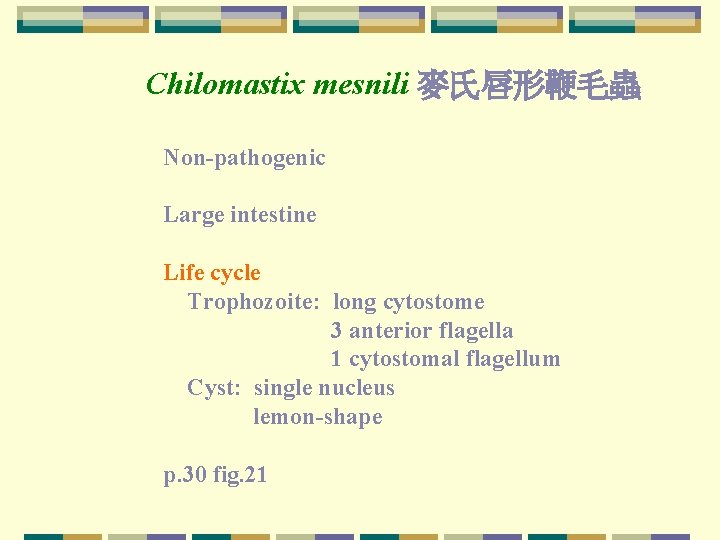 Chilomastix mesnili 麥氏唇形鞭毛蟲

Non-pathogenic

Large intestine

Life cycle
Trophozoite: long cytostome
3 anterior flagella
1 cytostomal flagellum
Cyst: single nucleus
lemon-shape

p.30 fig.21